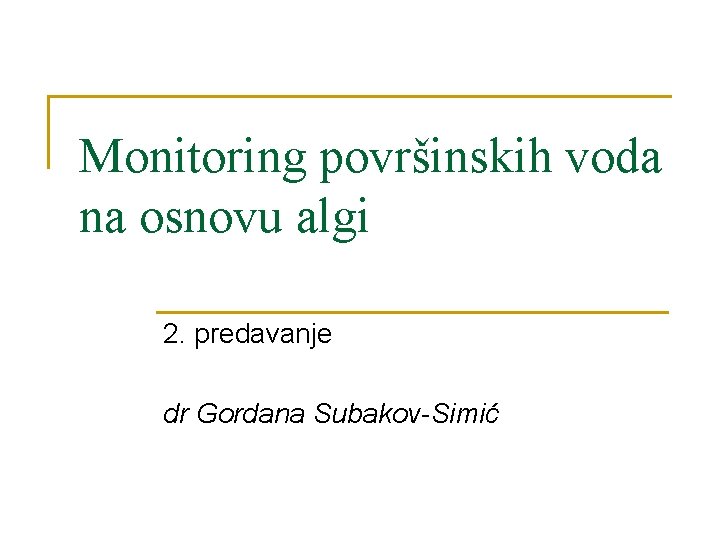 Monitoring površinskih voda na osnovu algi

2. predavanje

dr Gordana Subakov-Simić